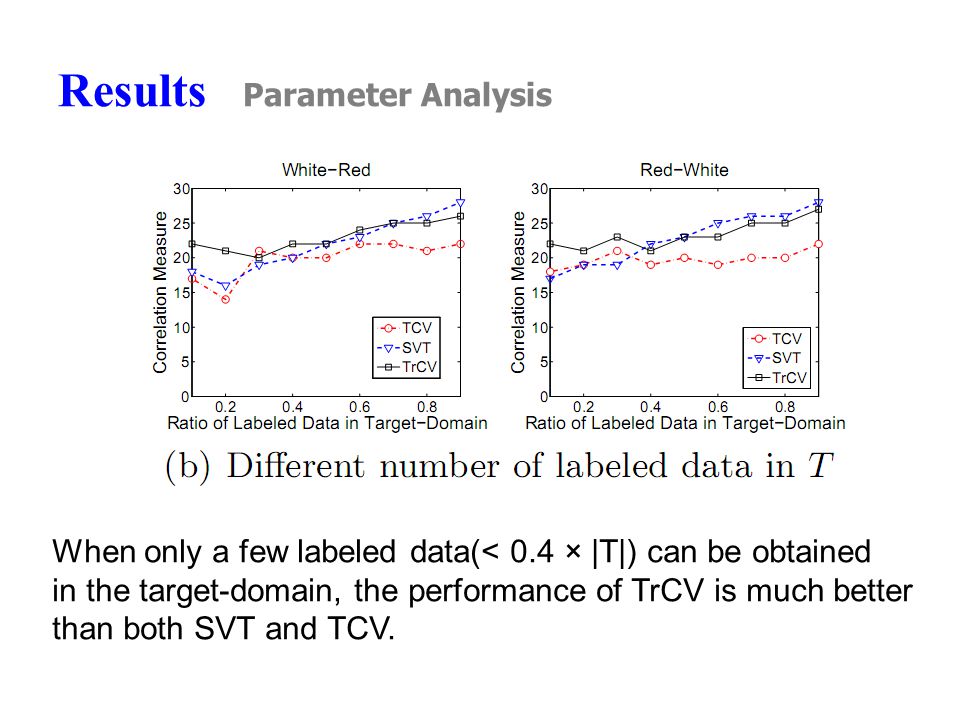 Results Parameter Analysis

White−Red

Correlation Measure

30
25
20
15
10
5
0

0.2 0.4 0.6 0.8

Ratio of Labeled Data in Target−Domain

TCV
SVT
TrCV

Red−White

Correlation Measure

30
25
20
15
10
5
0

0.2 0.4 0.6 0.8

Ratio of Labeled Data in Target−Domain

TCV
SVT
TrCV

(b) Different number of labeled data in $T$

When only a few labeled data(< 0.4 × |T|) can be obtained in the target-domain, the performance of TrCV is much better than both SVT and TCV.